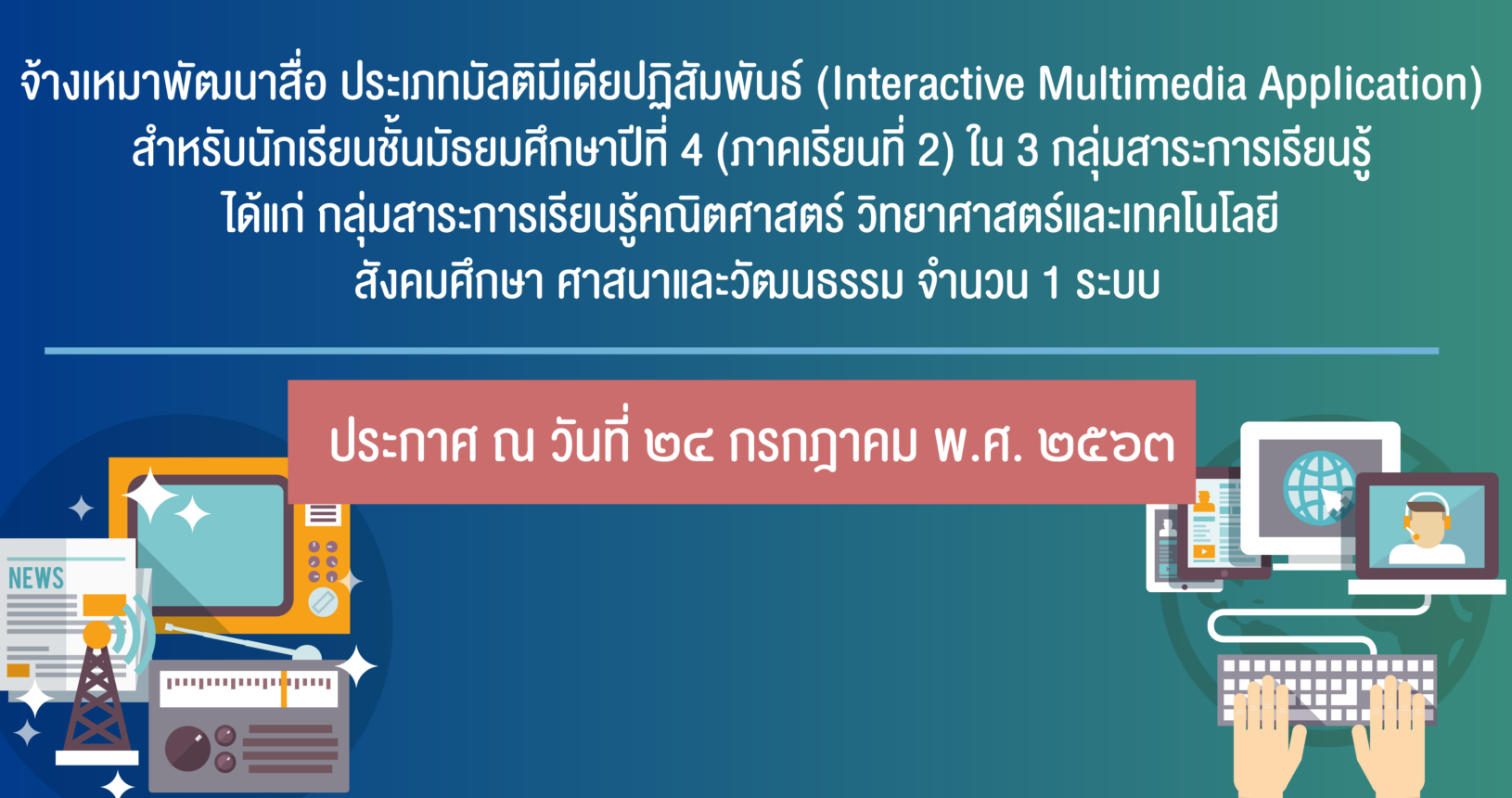 จ้างเหมาพัฒนาสื่อ ประเภทมัลติมีเดียปฏิสัมพันธ์ (Interactive Multimedia Application) สำหรับนักเรียนชั้นมัธยมศึกษาปีที่ 4 (ภาคเรียนที่ 2) ใน 3 กลุ่มสาระการเรียนรู้ ได้แก่ กลุ่มสาระการเรียนรู้คณิตศาสตร์ วิทยาศาสตร์และเทคโนโลยี สังคมศึกษา ศาสนาและวัฒนธรรม จำนวน 1 ระบบ

ประกาศ ณ วันที่ ๒๔ กรกฎาคม พ.ศ. ๒๕๖๓

NEWS